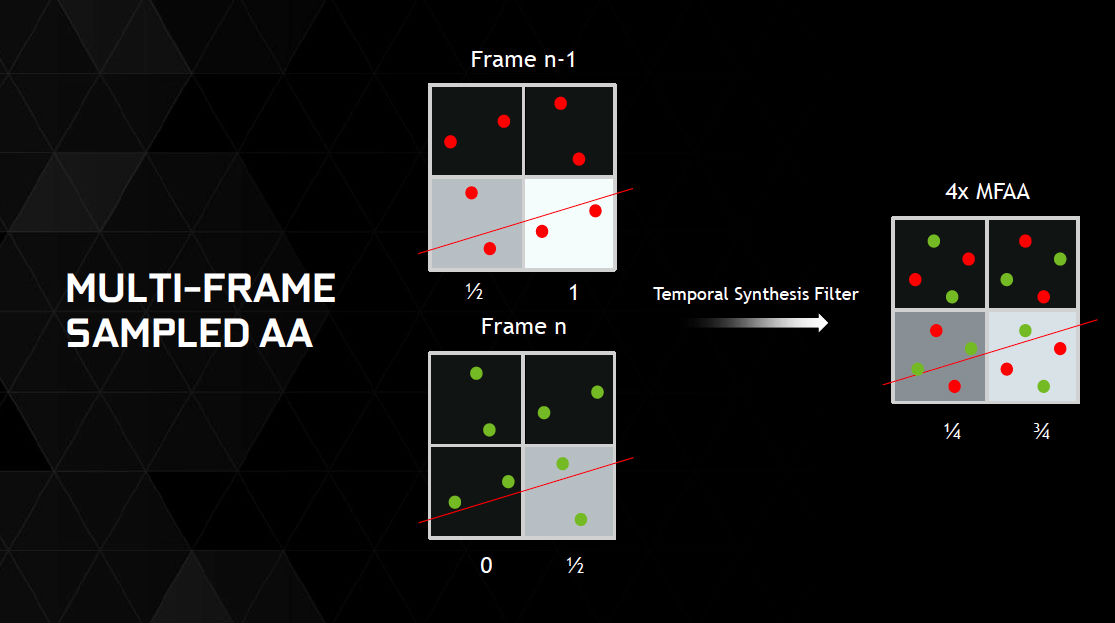 MULTI-FRAME SAMPLED AA

Frame n-1

½ 1

Frame n

0 ½

Temporal Synthesis Filter

4x MFAA

¼ ¾